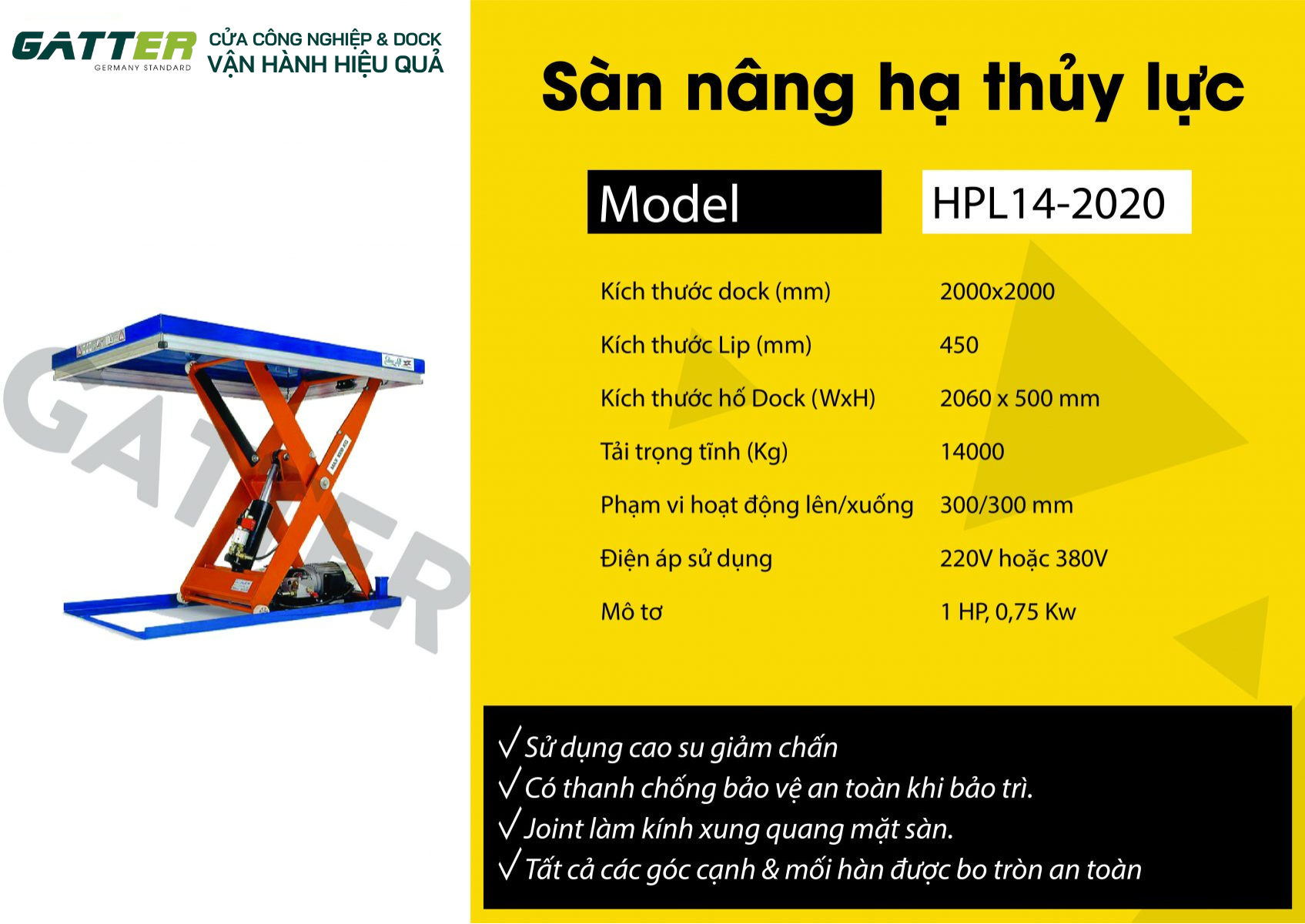 GATTER
GERMANY STANDARD
CỬA CÔNG NGHIỆP & DOCK
VẬN HÀNH HIỆU QUẢ

GATTER

Sàn nâng hạ thủy lực

| Model | HPL14-2020 |
|---|---|
| Kích thước dock (mm) | 2000x2000 |
| Kích thước Lip (mm) | 450 |
| Kích thước hố Dock (WxH) | 2060 x 500 mm |
| Tải trọng tĩnh (Kg) | 14000 |
| Phạm vi hoạt động lên/xuống | 300/300 mm |
| Điện áp sử dụng | 220V hoặc 380V |
| Mô tơ | 1 HP, 0,75 Kw |

√ Sử dụng cao su giảm chấn
√ Có thanh chống bảo vệ an toàn khi bảo trì.
√ Joint làm kính xung quang mặt sàn.
√ Tất cả các góc cạnh & mối hàn được bo tròn an toàn